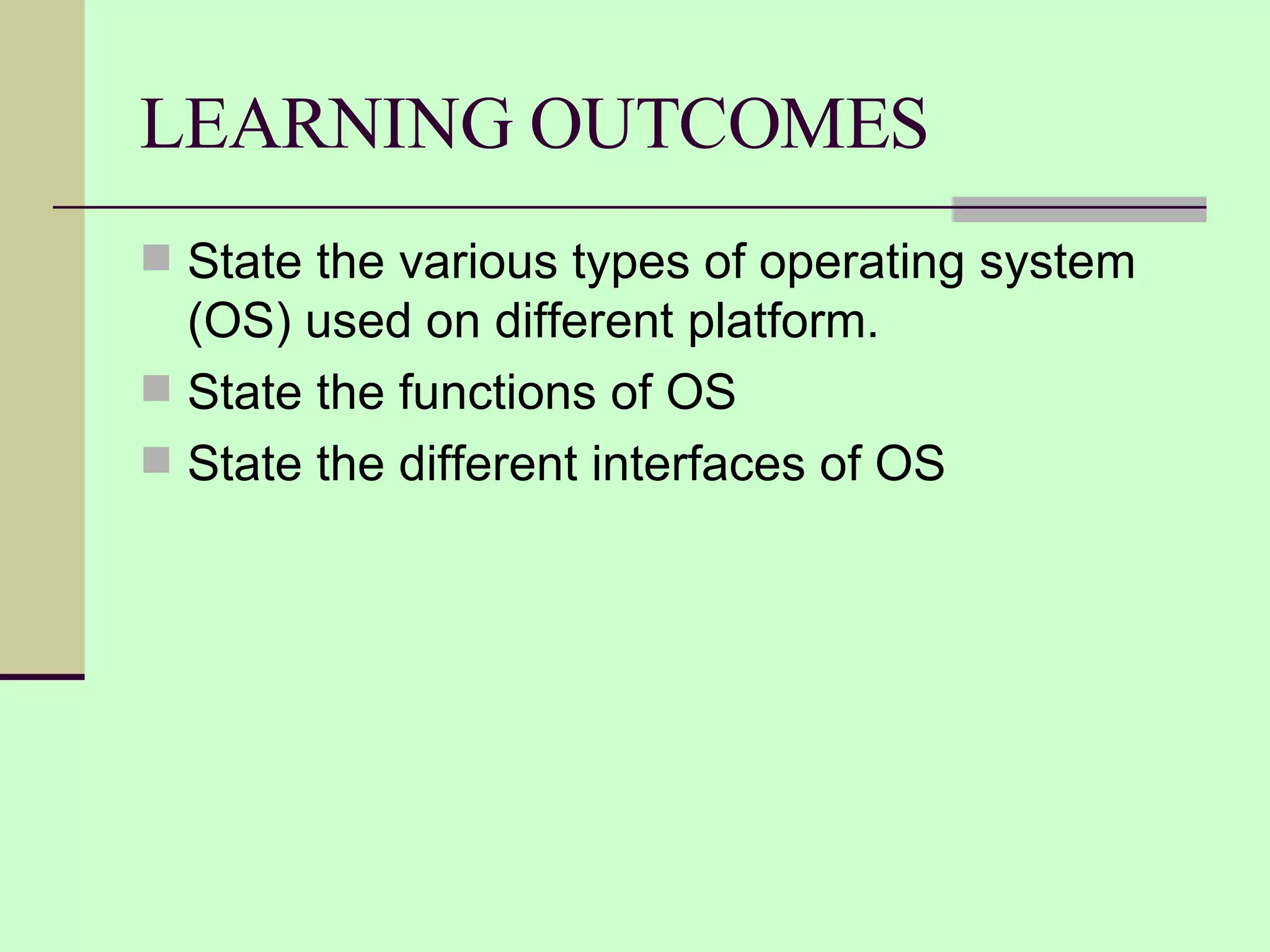 LEARNING OUTCOMES

- State the various types of operating system (OS) used on different platform.
- State the functions of OS
- State the different interfaces of OS